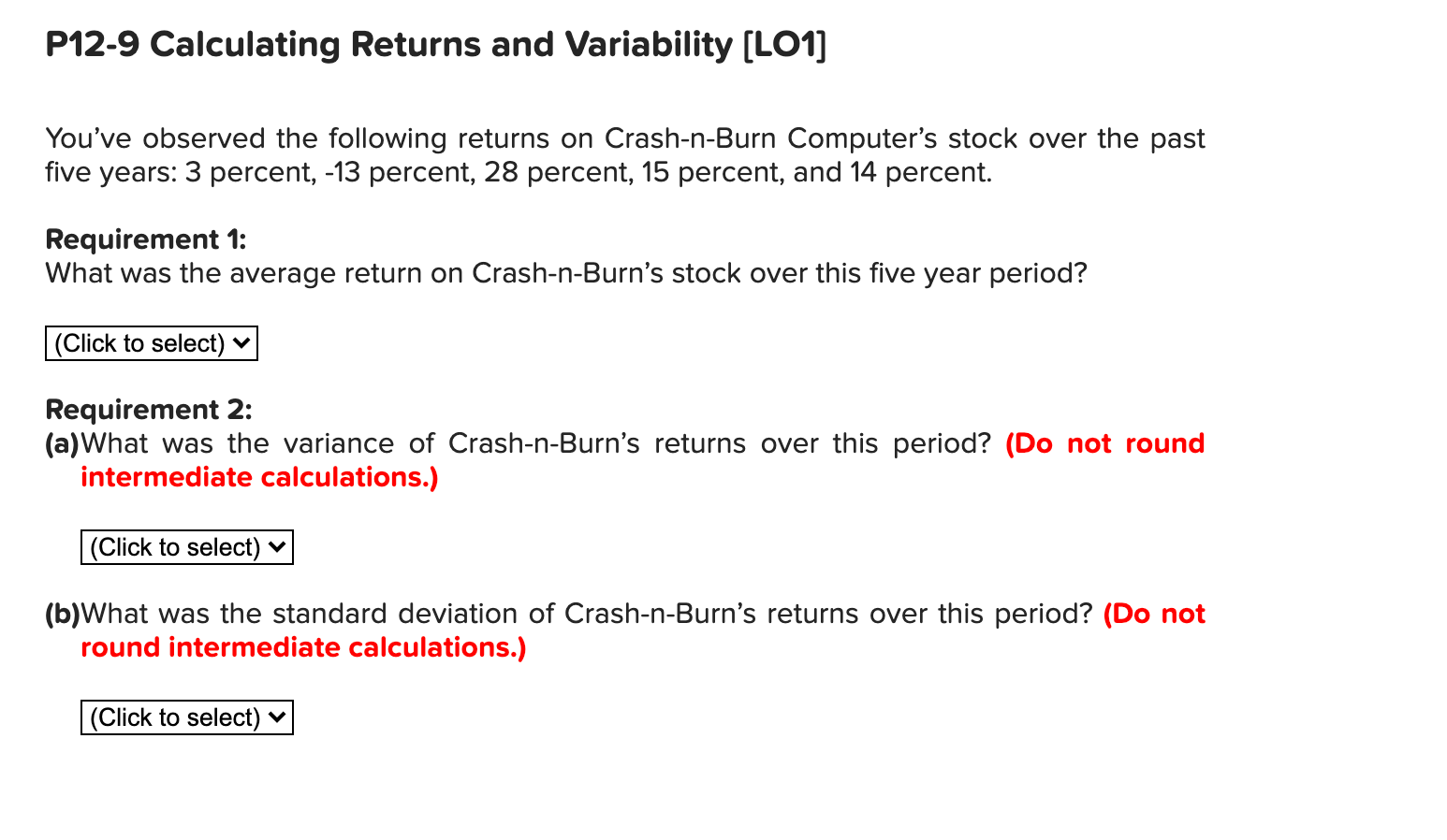 P12-9 Calculating Returns and Variability [LO1]

You've observed the following returns on Crash-n-Burn Computer's stock over the past five years: 3 percent, -13 percent, 28 percent, 15 percent, and 14 percent.

Requirement 1:
What was the average return on Crash-n-Burn's stock over this five year period?

(Click to select)

Requirement 2:
(a)What was the variance of Crash-n-Burn's returns over this period? (Do not round intermediate calculations.)

(Click to select)

(b)What was the standard deviation of Crash-n-Burn's returns over this period? (Do not round intermediate calculations.)

(Click to select)